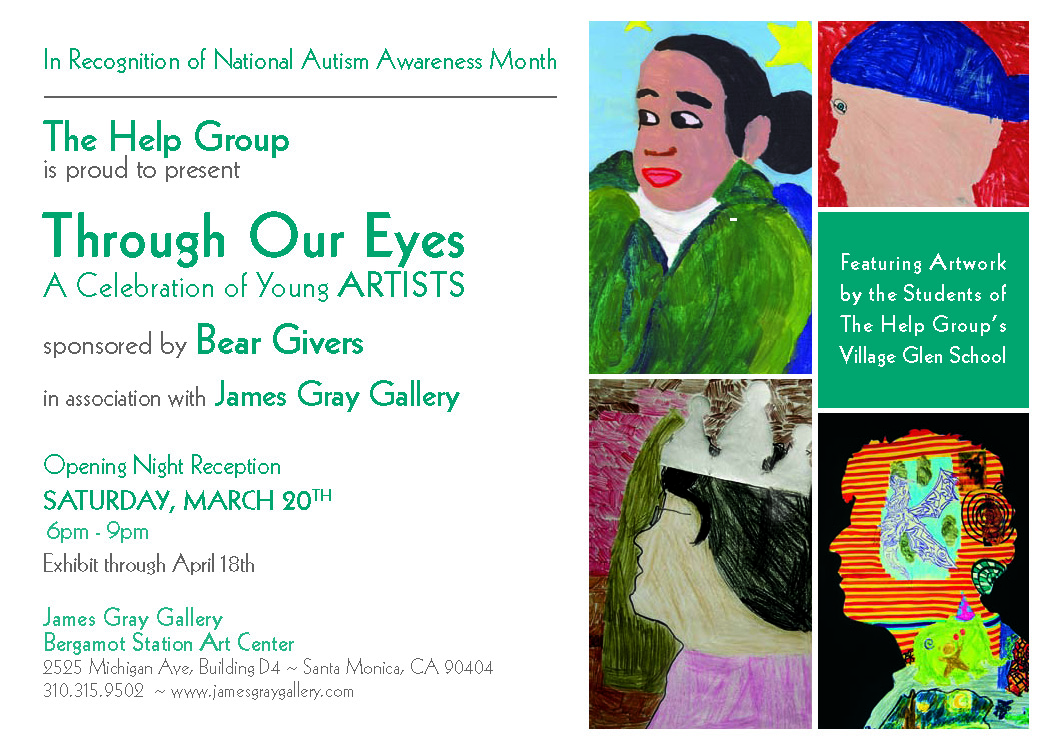 In Recognition of National Autism Awareness Month

The Help Group
is proud to present

Through Our Eyes
A Celebration of Young ARTISTS

sponsored by Bear Givers

in association with James Gray Gallery

Opening Night Reception
SATURDAY, MARCH 20TH
6pm - 9pm
Exhibit through April 18th

James Gray Gallery
Bergamot Station Art Center
2525 Michigan Ave, Building D4 ~ Santa Monica, CA 90404
310.315.9502 ~ www.jamesgraygallery.com

Featuring Artwork by the Students of The Help Group's Village Glen School